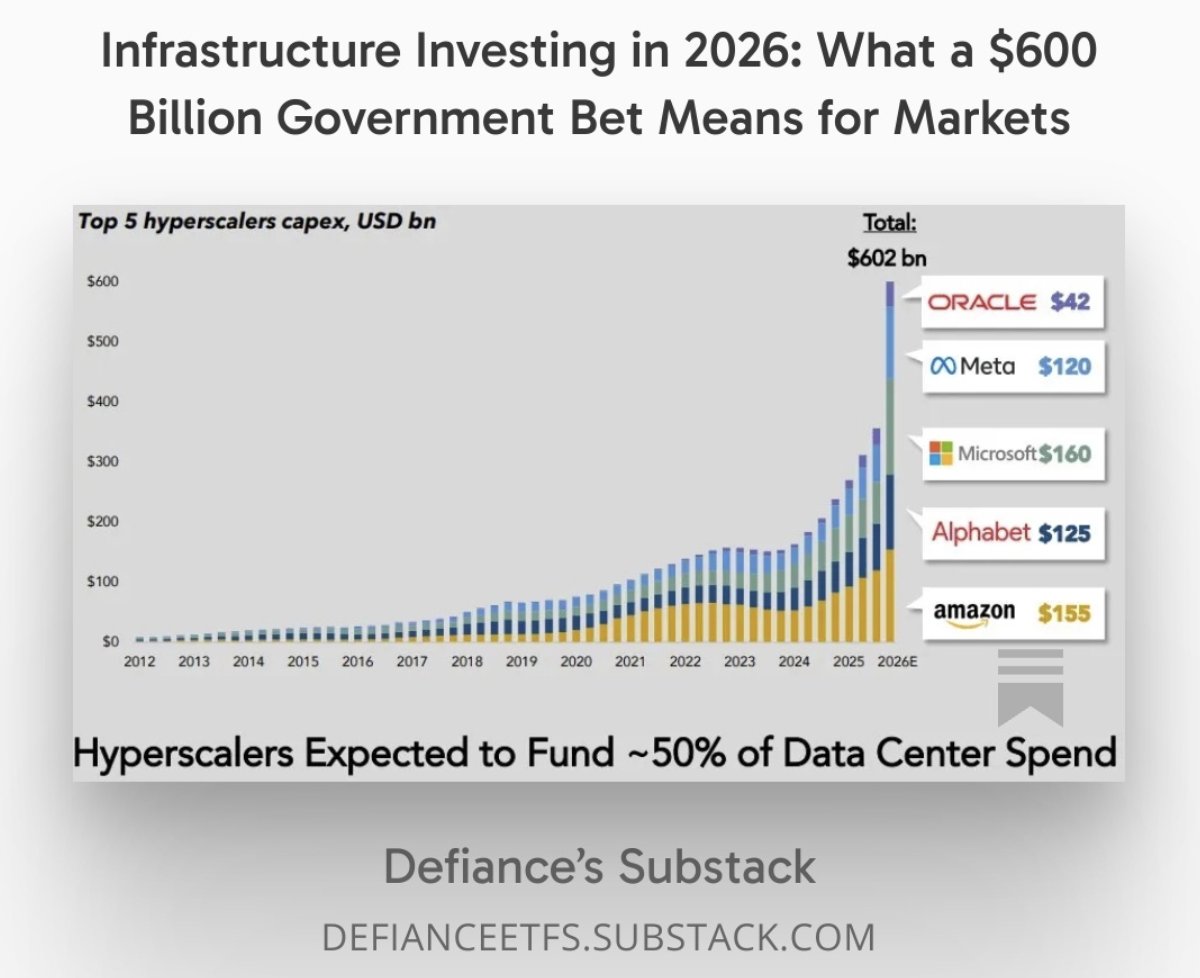 Infrastructure Investing in 2026: What a $600 Billion Government Bet Means for Markets

Top 5 hyperscalers capex, USD bn

Total:
$602 bn

$600
$500
$400
$300
$200
$100
$0

2012 2013 2014 2015 2016 2017 2018 2019 2020 2021 2022 2023 2024 2025 2026E

ORACLE $42
Meta $120
Microsoft $160
Alphabet $125
amazon $155

Hyperscalers Expected to Fund ~50% of Data Center Spend

Defiance's Substack
DEFIANCEETFS.SUBSTACK.COM